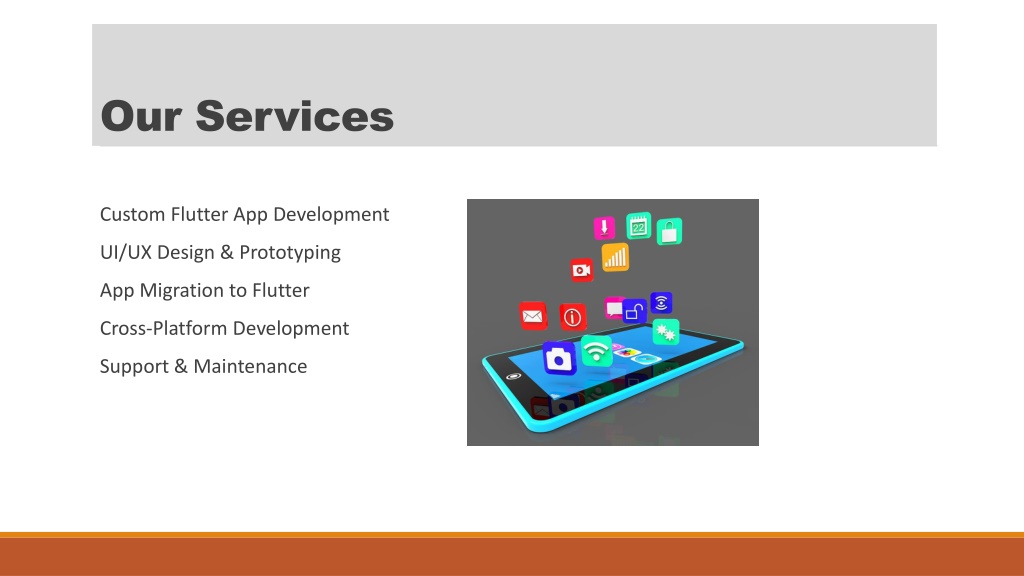 Our Services

Custom Flutter App Development

UI/UX Design & Prototyping

App Migration to Flutter

Cross-Platform Development

Support & Maintenance

22